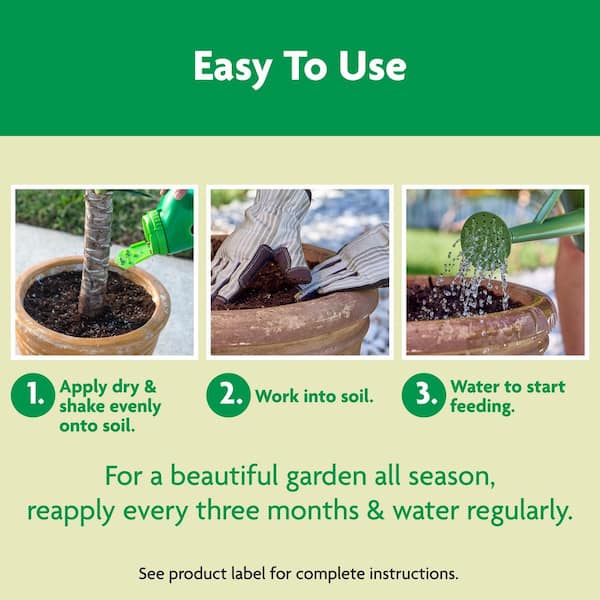 Easy To Use

1. Apply dry & shake evenly onto soil.

2. Work into soil.

3. Water to start feeding.

For a beautiful garden all season, reapply every three months & water regularly.

See product label for complete instructions.